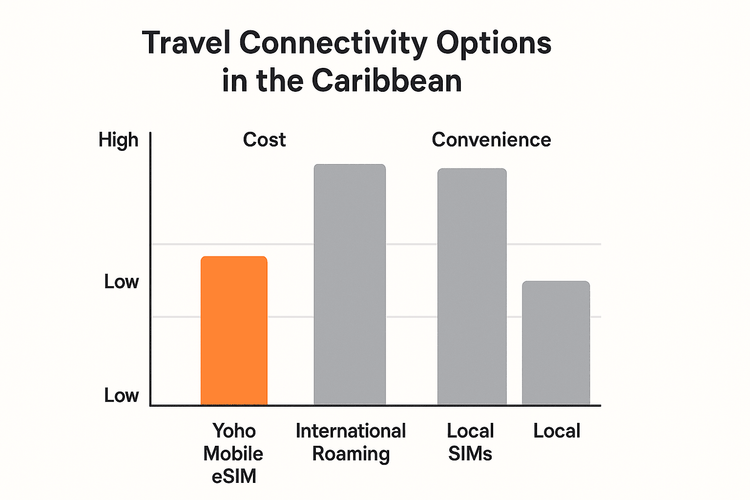 Travel Connectivity Options in the Caribbean

High

Cost

Convenience

Low

Low

Yoho Mobile eSIM

International Roaming

Local SIMs

Local